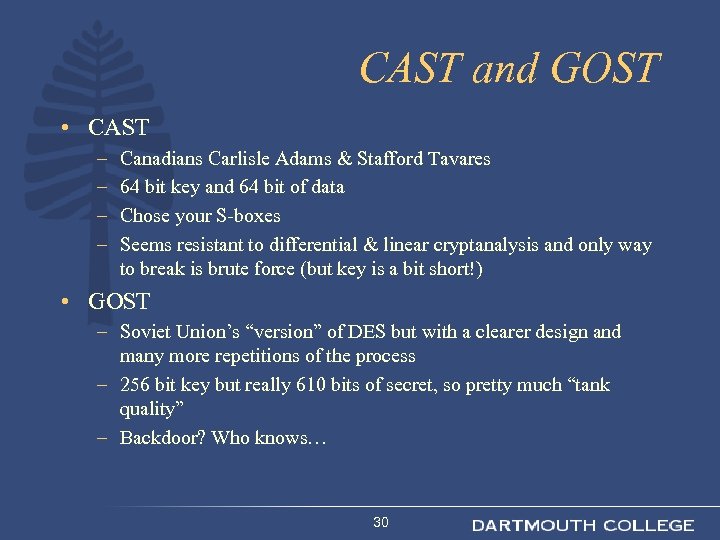 CAST and GOST

• CAST
– Canadians Carlisle Adams & Stafford Tavares
– 64 bit key and 64 bit of data
– Chose your S-boxes
– Seems resistant to differential & linear cryptanalysis and only way to break is brute force (but key is a bit short!)

• GOST
– Soviet Union's "version" of DES but with a clearer design and many more repetitions of the process
– 256 bit key but really 610 bits of secret, so pretty much "tank quality"
– Backdoor? Who knows…

30

DARTMOUTH COLLEGE